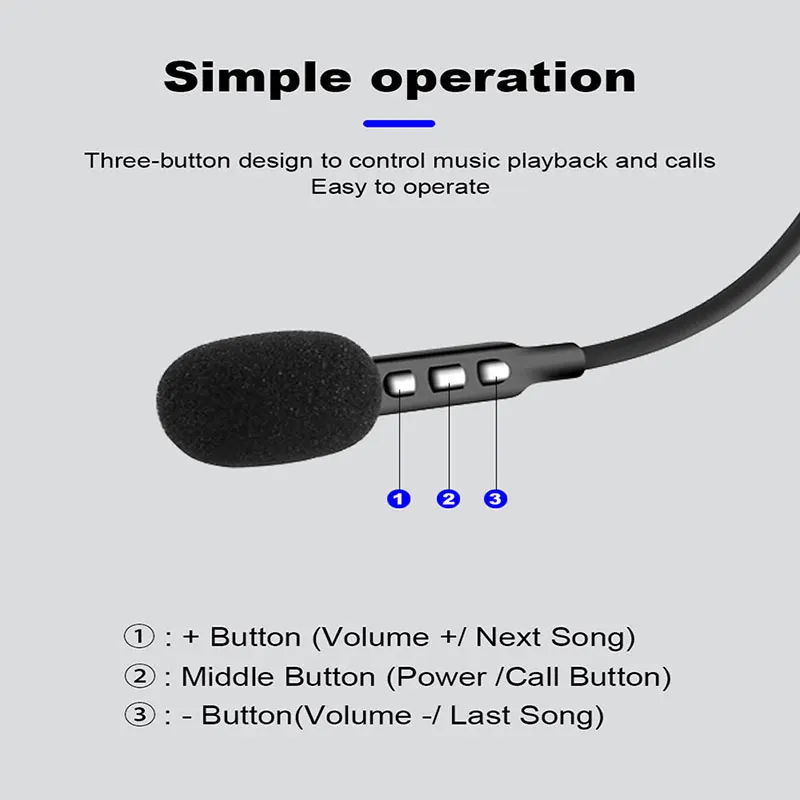 Simple operation

Three-button design to control music playback and calls
Easy to operate

1 2 3

① : + Button (Volume +/ Next Song)
② : Middle Button (Power /Call Button)
③ : - Button(Volume -/ Last Song)